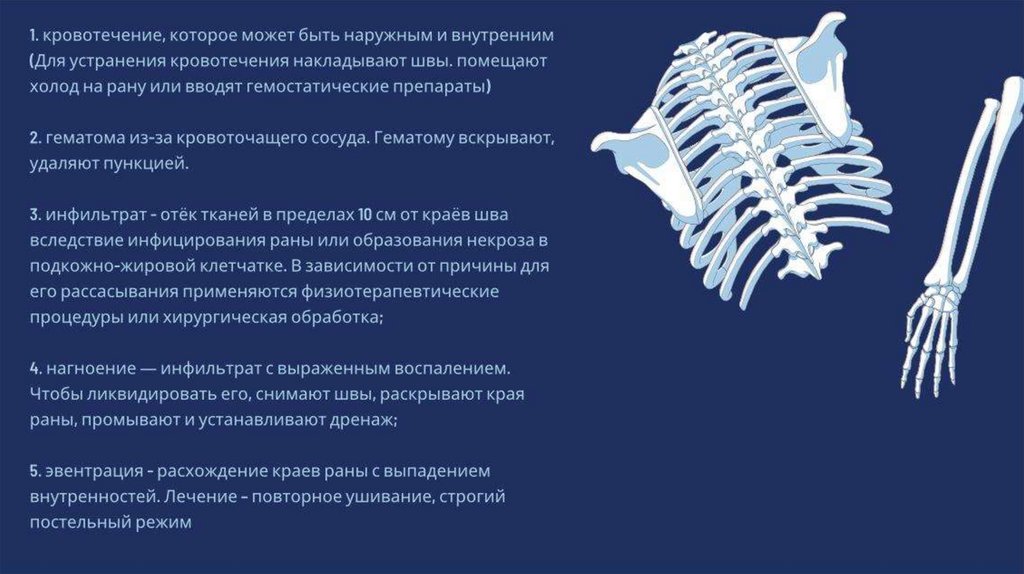 1. кровотечение, которое может быть наружным и внутренним (Для устранения кровотечения накладывают швы. помещают холод на рану или вводят гемостатические препараты)

2. гематома из-за кровоточащего сосуда. Гематому вскрывают, удаляют пункцией.

3. инфильтрат - отёк тканей в пределах 10 см от краёв шва вследствие инфицирования раны или образования некроза в подкожно-жировой клетчатке. В зависимости от причины для его рассасывания применяются физиотерапевтические процедуры или хирургическая обработка;

4. нагноение — инфильтрат с выраженным воспалением. Чтобы ликвидировать его, снимают швы, раскрывают края раны, промывают и устанавливают дренаж;

5. эвентрация - расхождение краев раны с выпадением внутренностей. Лечение – повторное ушивание, строгий постельный режим